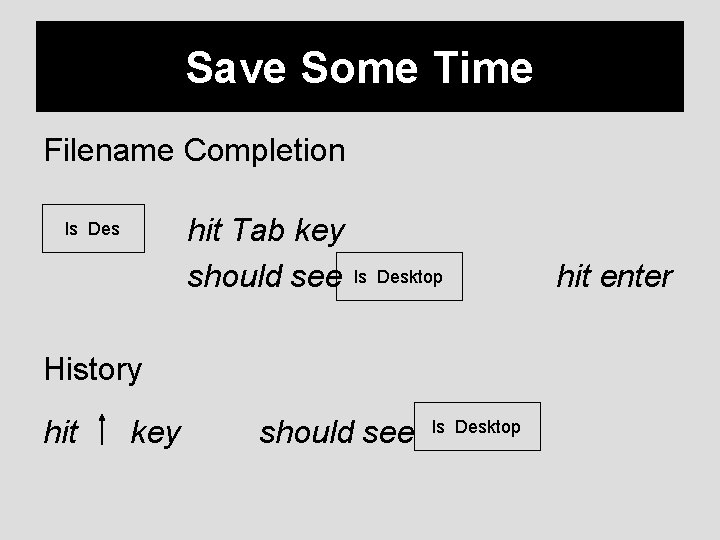 Save Some Time

Filename Completion

ls Des

hit Tab key

should see ls Desktop hit enter

History

hit ↑ key should see ls Desktop